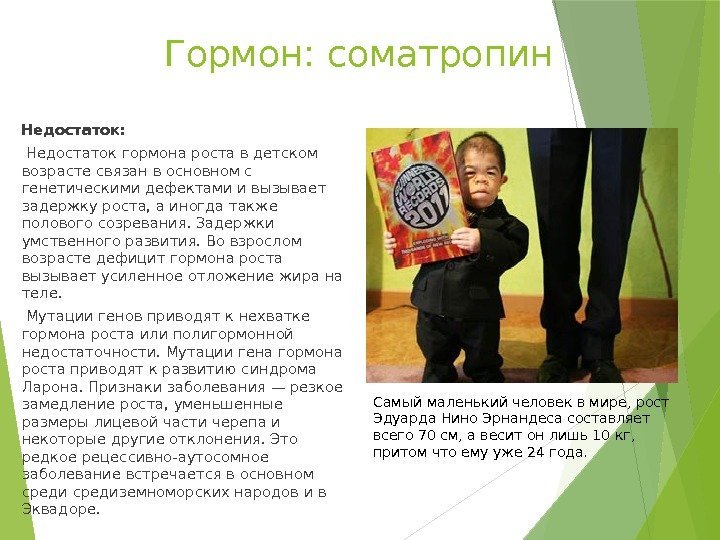 Гормон: соматропин

Недостаток:

Недостаток гормона роста в детском возрасте связан в основном с генетическими дефектами и вызывает задержку роста, а иногда также полового созревания. Задержки умственного развития. Во взрослом возрасте дефицит гормона роста вызывает усиленное отложение жира на теле.

Мутации генов приводят к нехватке гормона роста или полигормонной недостаточности. Мутации гена гормона роста приводят к развитию синдрома Ларона. Признаки заболевания — резкое замедление роста, уменьшенные размеры лицевой части черепа и некоторые другие отклонения. Это редкое рецессивно-аутосомное заболевание встречается в основном среди средиземноморских народов и в Эквадоре.

GUINNESS WORLD RECORDS 2011

Самый маленький человек в мире, рост Эдуарда Нино Эрнандеса составляет всего 70 см, а весит он лишь 10 кг, притом что ему уже 24 года.